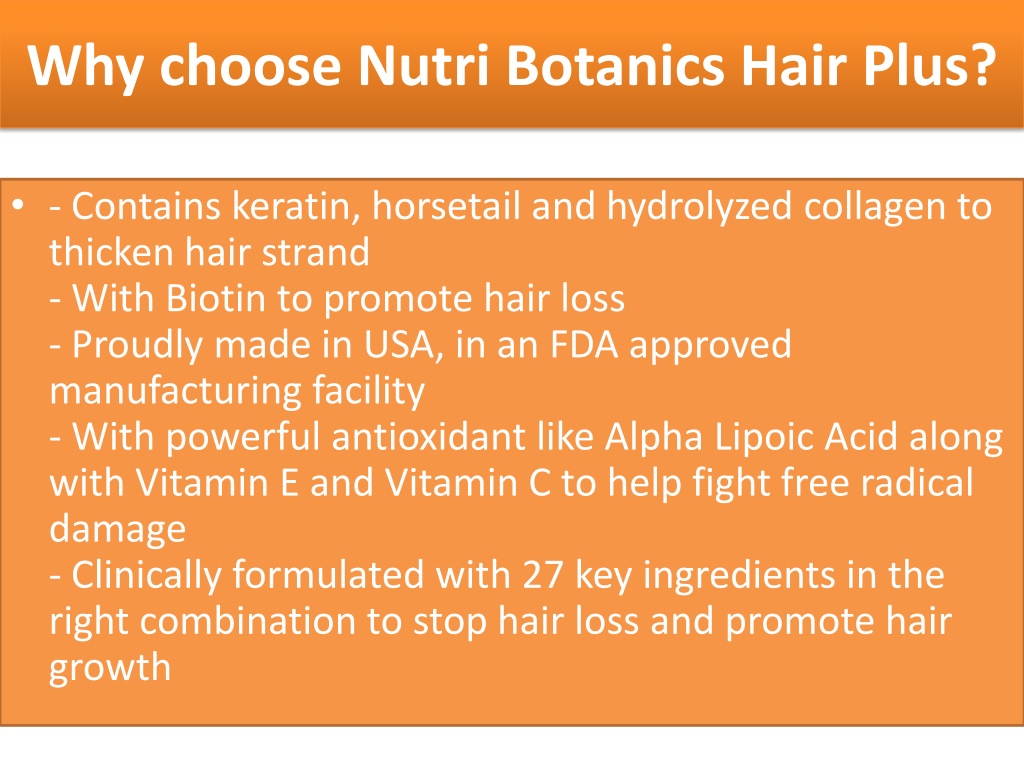 Why choose Nutri Botanics Hair Plus?

• - Contains keratin, horsetail and hydrolyzed collagen to thicken hair strand
- With Biotin to promote hair loss
- Proudly made in USA, in an FDA approved manufacturing facility
- With powerful antioxidant like Alpha Lipoic Acid along with Vitamin E and Vitamin C to help fight free radical damage
- Clinically formulated with 27 key ingredients in the right combination to stop hair loss and promote hair growth